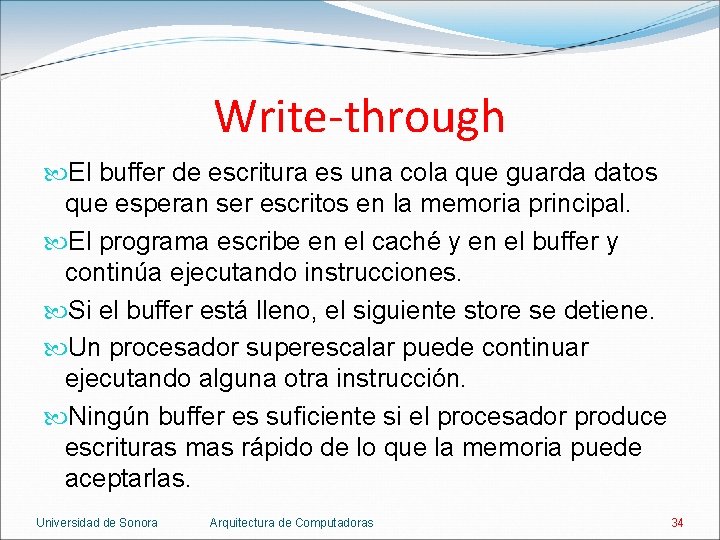 Write-through

El buffer de escritura es una cola que guarda datos que esperan ser escritos en la memoria principal.

El programa escribe en el caché y en el buffer y continúa ejecutando instrucciones.

Si el buffer está lleno, el siguiente store se detiene.

Un procesador superescalar puede continuar ejecutando alguna otra instrucción.

Ningún buffer es suficiente si el procesador produce escrituras mas rápido de lo que la memoria puede aceptarlas.

Universidad de Sonora Arquitectura de Computadoras 34